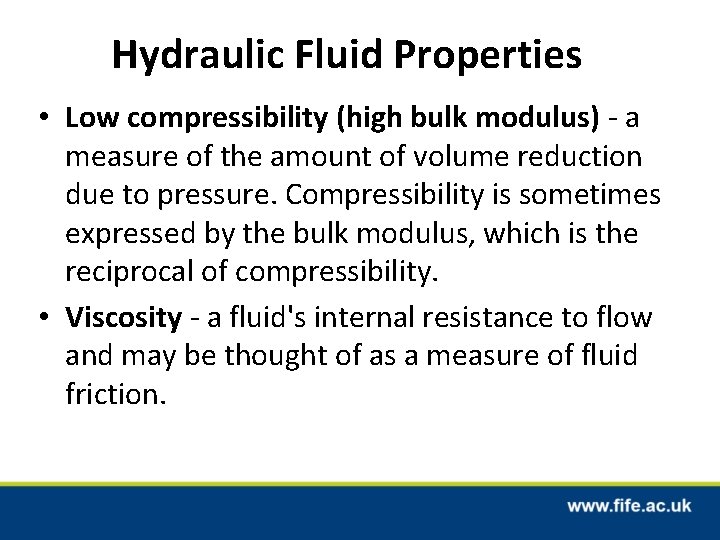 Hydraulic Fluid Properties

• Low compressibility (high bulk modulus) - a measure of the amount of volume reduction due to pressure. Compressibility is sometimes expressed by the bulk modulus, which is the reciprocal of compressibility.

• Viscosity - a fluid's internal resistance to flow and may be thought of as a measure of fluid friction.

www.fife.ac.uk